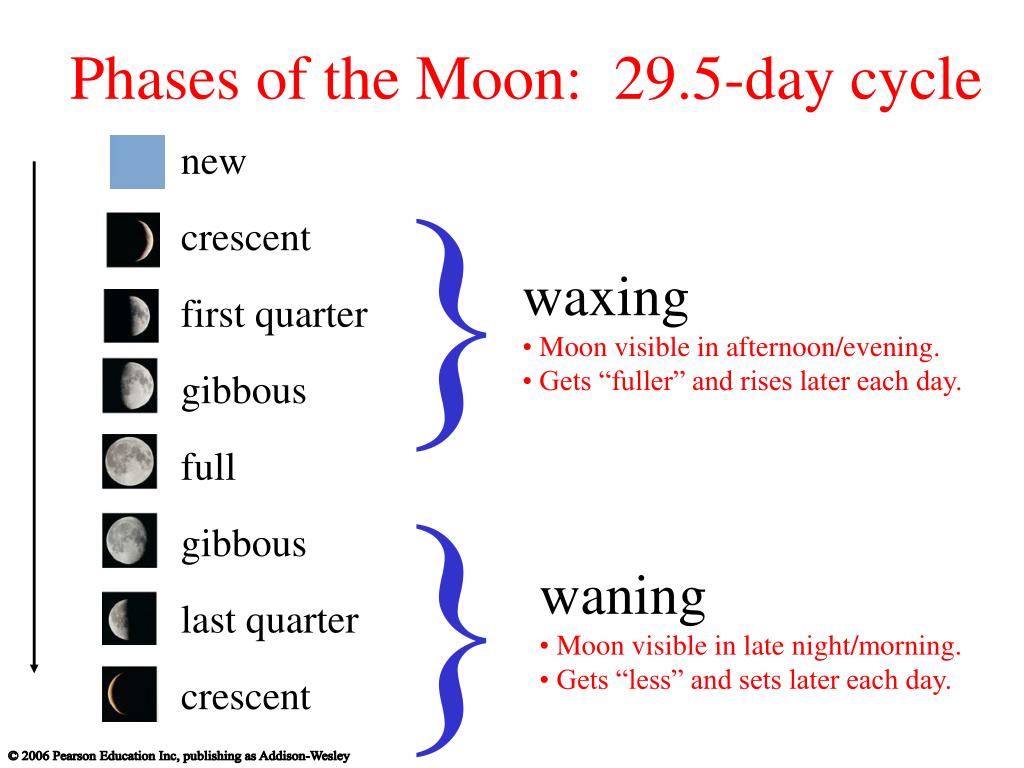 Phases of the Moon: 29.5-day cycle

new

crescent

first quarter

gibbous

full

gibbous

last quarter

crescent

waxing
• Moon visible in afternoon/evening.
• Gets “fuller” and rises later each day.

waning
• Moon visible in late night/morning.
• Gets “less” and sets later each day.

© 2006 Pearson Education Inc, publishing as Addison-Wesley